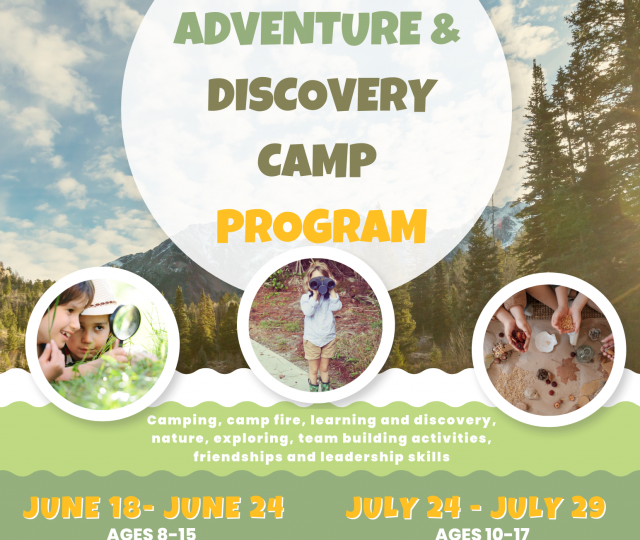 ADVENTURE &
DISCOVERY
CAMP
PROGRAM

Camping, camp fire, learning and discovery, nature, exploring, team building activities, friendships and leadership skills

JUNE 18- JUNE 24
AGES 8-15

JULY 24 - JULY 29
AGES 10-17